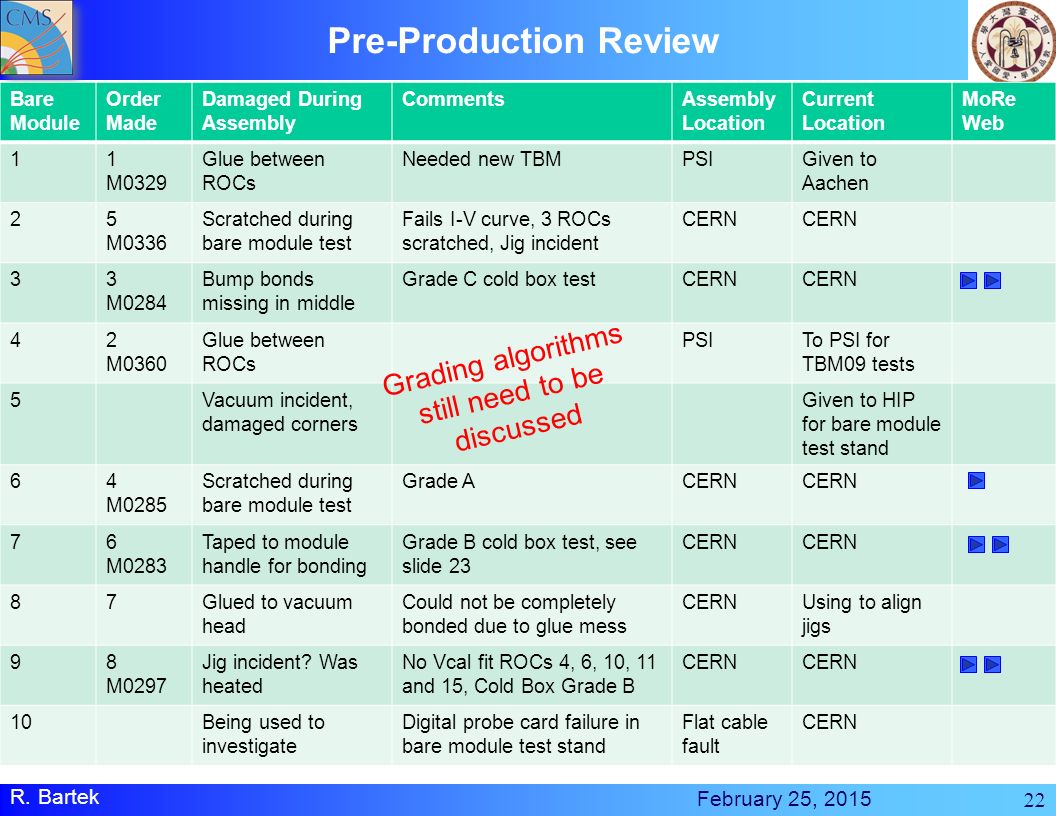 CMS

Pre-Production Review

| Bare Module | Order Made | Damaged During Assembly | Comments | Assembly Location | Current Location | MoRe Web |
|---|---|---|---|---|---|---|
| 1 | 1 M0329 | Glue between ROCs | Needed new TBM | PSI | Given to Aachen | |
| 2 | 5 M0336 | Scratched during bare module test | Fails I-V curve, 3 ROCs scratched, Jig incident | CERN | CERN | |
| 3 | 3 M0284 | Bump bonds missing in middle | Grade C cold box test | CERN | CERN | |
| 4 | 2 M0360 | Glue between ROCs | | PSI | To PSI for TBM09 tests | |
| 5 | | Vacuum incident, damaged corners | | | Given to HIP for bare module test stand | |
| 6 | 4 M0285 | Scratched during bare module test | Grade A | CERN | CERN | |
| 7 | 6 M0283 | Taped to module handle for bonding | Grade B cold box test, see slide 23 | CERN | CERN | |
| 8 | 7 | Glued to vacuum head | Could not be completely bonded due to glue mess | CERN | Using to align jigs | |
| 9 | 8 M0297 | Jig incident? Was heated | No Vcal fit ROCs 4, 6, 10, 11 and 15, Cold Box Grade B | CERN | CERN | |
| 10 | | Being used to investigate | Digital probe card failure in bare module test stand | Flat cable fault | CERN | |

Grading algorithms still need to be discussed

R. Bartek

February 25, 2015

22